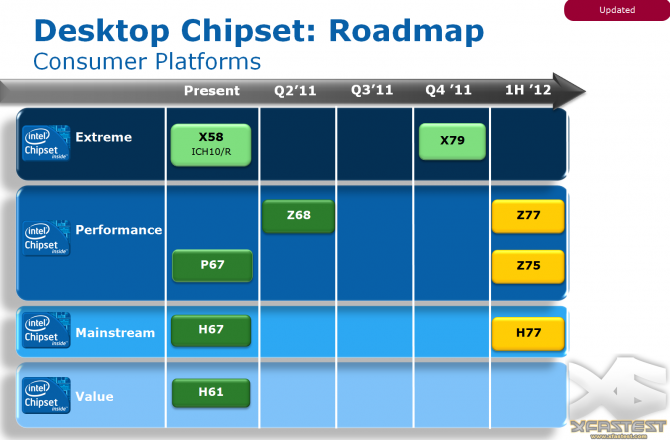 Updated

Desktop Chipset: Roadmap
Consumer Platforms

| | Present | Q2'11 | Q3'11 | Q4 '11 | 1H '12 |
|---|---|---|---|---|---|
| intel Chipset inside Extreme | X58 ICH10/R | | | X79 | |
| intel Chipset inside Performance | P67 | Z68 | | | Z77 Z75 |
| intel Chipset inside Mainstream | H67 | | | | H77 |
| intel Chipset inside Value | H61 | | | | |

XFASTEST
www.xfastest.com